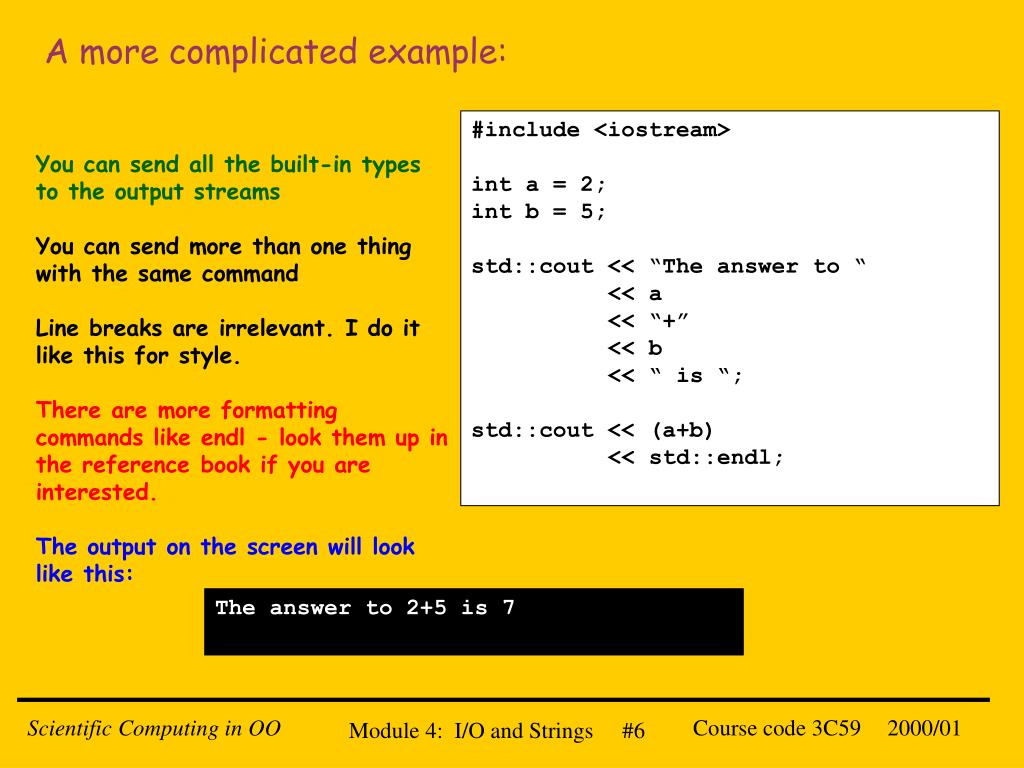 A more complicated example:

You can send all the built-in types to the output streams

You can send more than one thing with the same command

Line breaks are irrelevant. I do it like this for style.

There are more formatting commands like endl - look them up in the reference book if you are interested.

The output on the screen will look like this:

#include <iostream>

int a = 2;
int b = 5;

std::cout << “The answer to “
          << a
          << “+”
          << b
          << “ is “;

std::cout << (a+b)
          << std::endl;

The answer to 2+5 is 7

Scientific Computing in OO

Module 4: I/O and Strings #6

Course code 3C59 2000/01